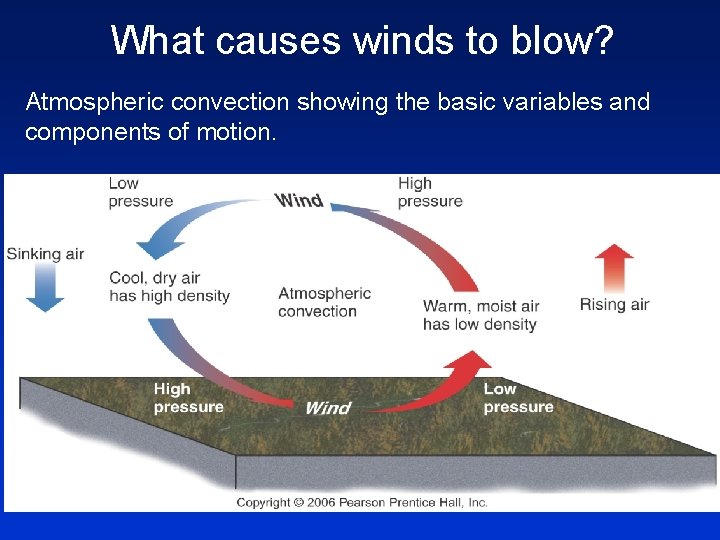 What causes winds to blow?

Atmospheric convection showing the basic variables and components of motion.

Low pressure

Wind

High pressure

Sinking air

Cool, dry air has high density

Atmospheric convection

Warm, moist air has low density

Rising air

High pressure

Wind

Low pressure

Copyright © 2006 Pearson Prentice Hall, Inc.